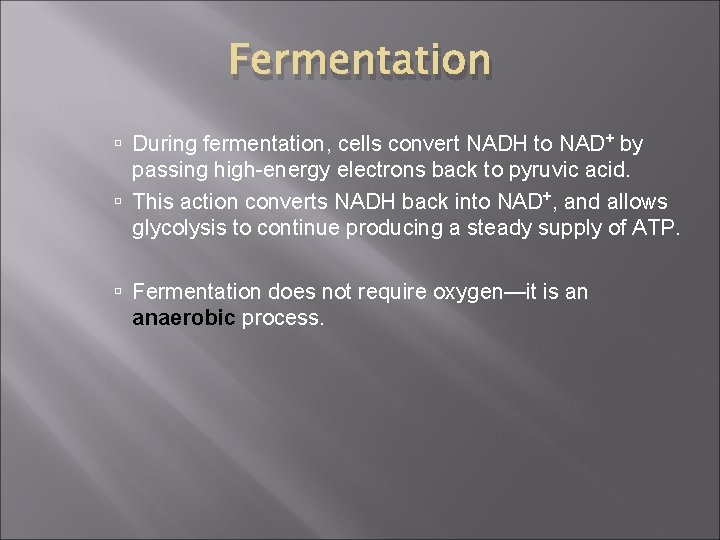 Fermentation

▫ During fermentation, cells convert NADH to $NAD^+$ by passing high-energy electrons back to pyruvic acid.

▫ This action converts NADH back into $NAD^+$, and allows glycolysis to continue producing a steady supply of ATP.

▫ Fermentation does not require oxygen—it is an anaerobic process.